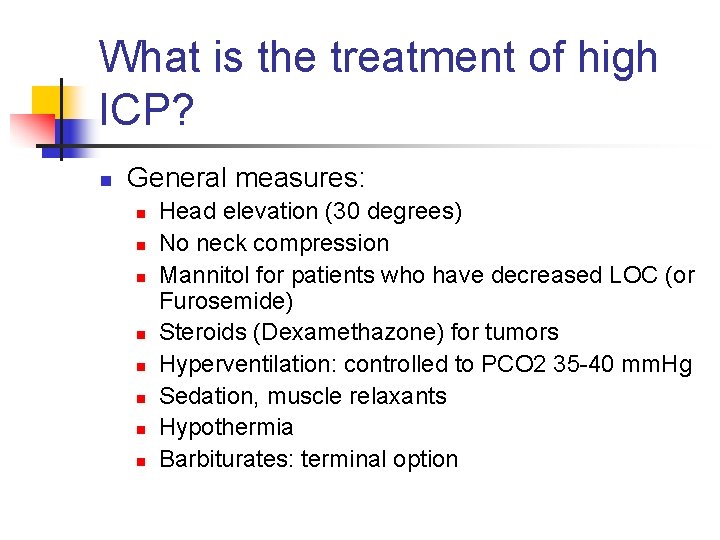 What is the treatment of high ICP?

- General measures:
  - Head elevation (30 degrees)
  - No neck compression
  - Mannitol for patients who have decreased LOC (or Furosemide)
  - Steroids (Dexamethazone) for tumors
  - Hyperventilation: controlled to PCO2 35-40 mmHg
  - Sedation, muscle relaxants
  - Hypothermia
  - Barbiturates: terminal option